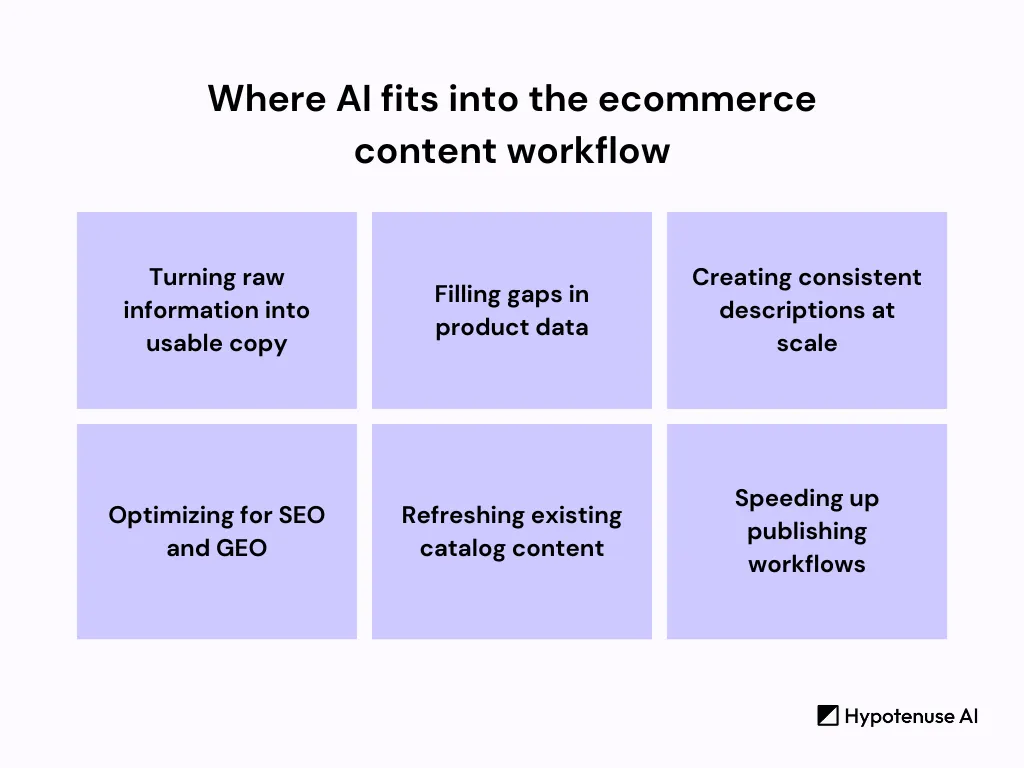 Where AI fits into the ecommerce content workflow

Turning raw information into usable copy

Filling gaps in product data

Creating consistent descriptions at scale

Optimizing for SEO and GEO

Refreshing existing catalog content

Speeding up publishing workflows

Hypotenuse AI